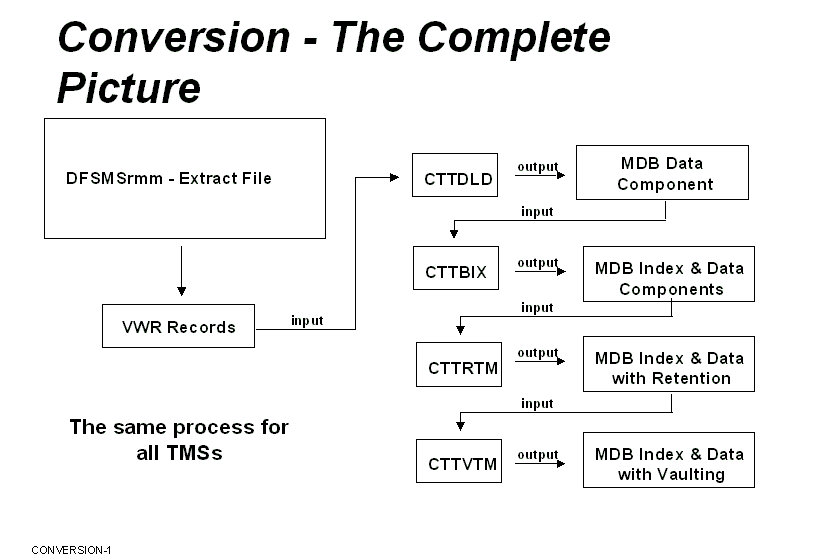 Conversion - The Complete Picture

DFSMSrmm - Extract File

VWR Records

input

CTTDLD

output

MDB Data Component

input

CTTBIX

output

MDB Index & Data Components

input

CTTRTM

output

MDB Index & Data with Retention

input

CTTVTM

output

MDB Index & Data with Vaulting

The same process for all TMSs

CONVERSION-1